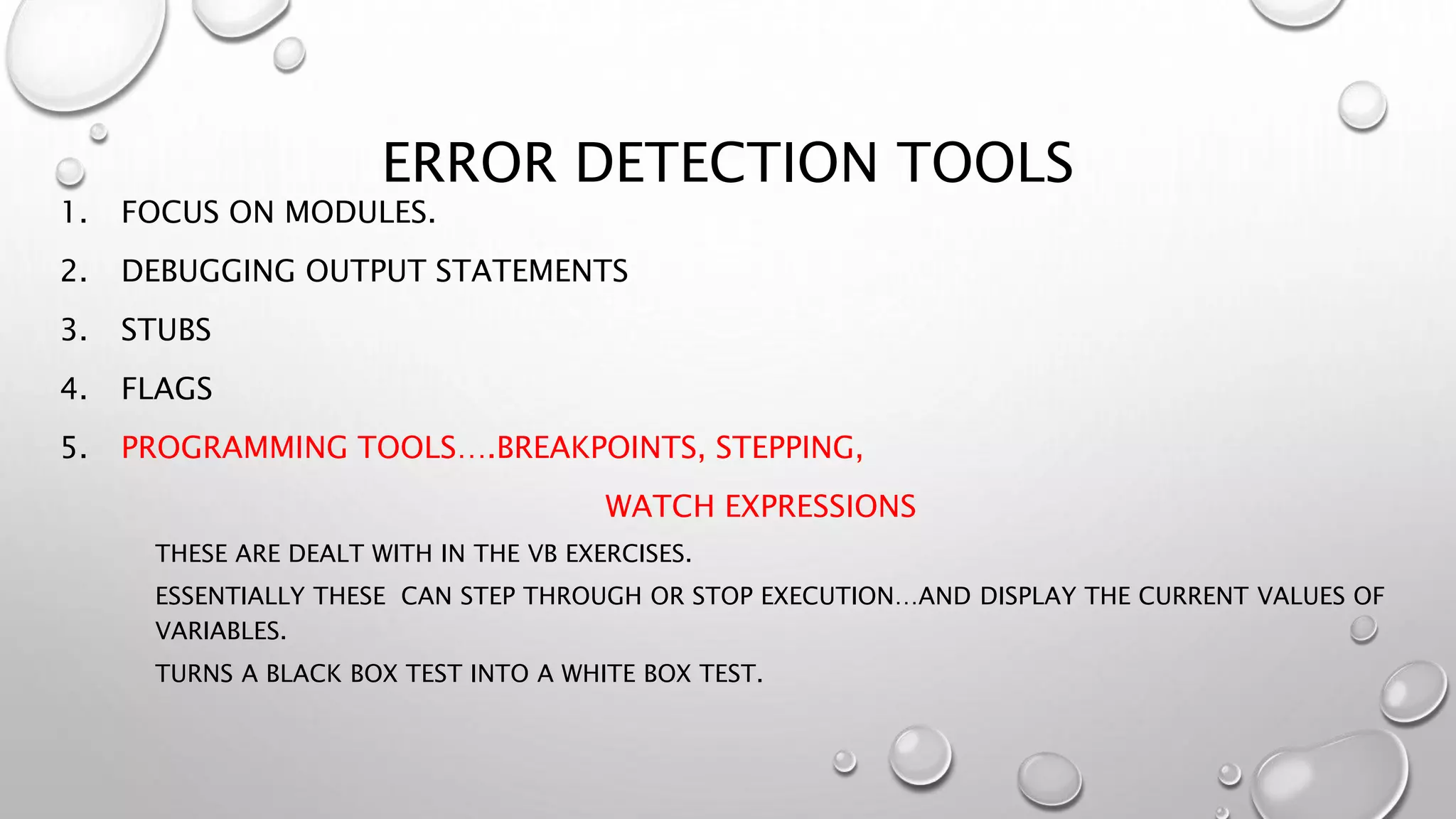 ERROR DETECTION TOOLS

1. FOCUS ON MODULES.
2. DEBUGGING OUTPUT STATEMENTS
3. STUBS
4. FLAGS
5. PROGRAMMING TOOLS….BREAKPOINTS, STEPPING, WATCH EXPRESSIONS

THESE ARE DEALT WITH IN THE VB EXERCISES.

ESSENTIALLY THESE CAN STEP THROUGH OR STOP EXECUTION…AND DISPLAY THE CURRENT VALUES OF VARIABLES.

TURNS A BLACK BOX TEST INTO A WHITE BOX TEST.